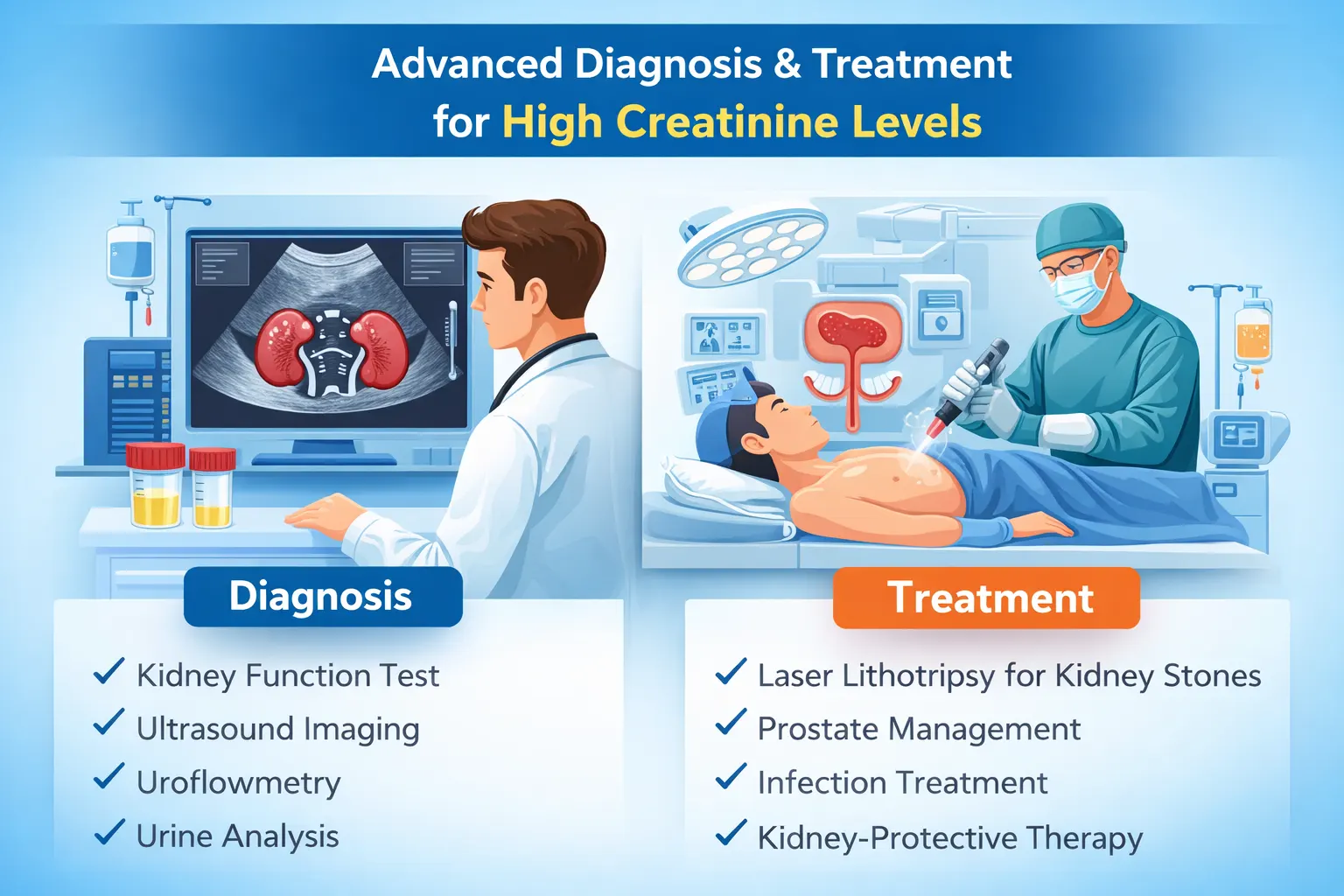 Advanced Diagnosis & Treatment for High Creatinine Levels

Diagnosis

✓ Kidney Function Test
✓ Ultrasound Imaging
✓ Uroflowmetry
✓ Urine Analysis

Treatment

✓ Laser Lithotripsy for Kidney Stones
✓ Prostate Management
✓ Infection Treatment
✓ Kidney-Protective Therapy